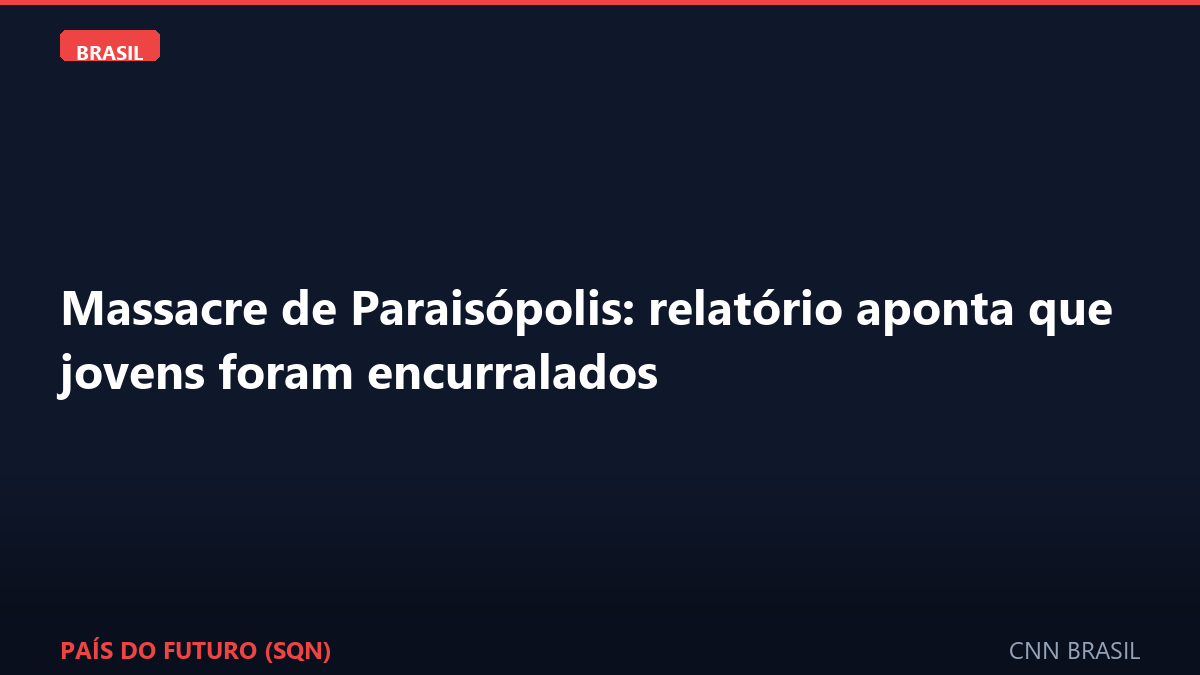 BRASIL

Massacre de Paraisópolis: relatório aponta que jovens foram encurralados

PAÍS DO FUTURO (SQN)

CNN BRASIL